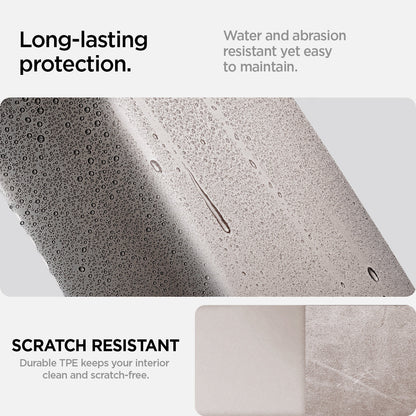 Long-lasting protection.

Water and abrasion resistant yet easy to maintain.

SCRATCH RESISTANT

Durable TPE keeps your interior clean and scratch-free.